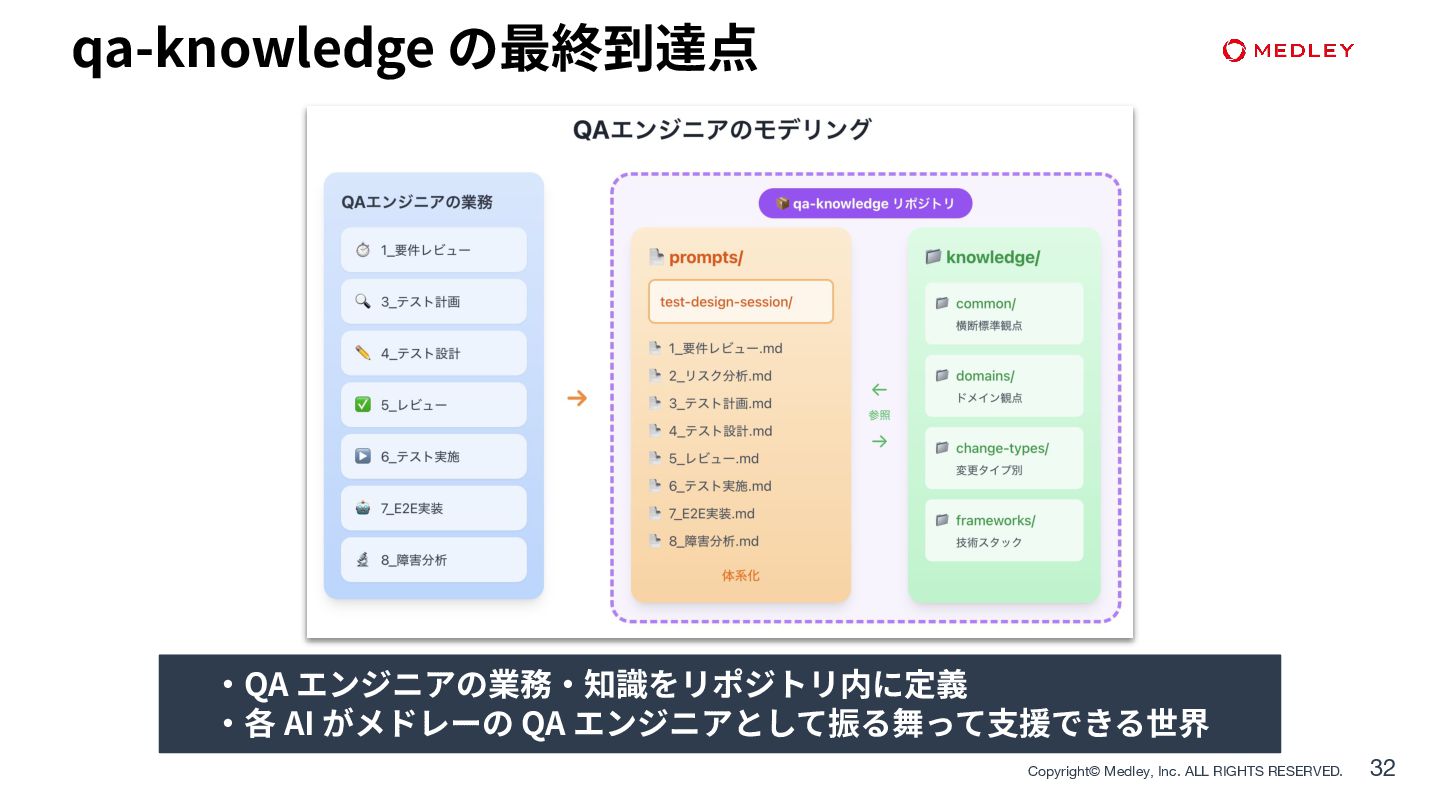 qa-knowledge の最終到達点

MEDLEY

QAエンジニアのモデリング

QAエンジニアの業務

1_要件レビュー

3_テスト計画

4_テスト設計

5_レビュー

6_テスト実施

7_E2E実装

8_障害分析

qa-knowledge リポジトリ

prompts/

test-design-session/

1_要件レビュー.md

2_リスク分析.md

3_テスト計画.md

4_テスト設計.md

5_レビュー.md

6_テスト実施.md

7_E2E実装.md

8_障害分析.md

体系化

参照

knowledge/

common/
横断標準観点

domains/
ドメイン観点

change-types/
変更タイプ別

frameworks/
技術スタック

・QA エンジニアの業務・知識をリポジトリ内に定義
・各 AI がメドレーの QA エンジニアとして振る舞って支援できる世界

Copyright© Medley, Inc. ALL RIGHTS RESERVED.

32